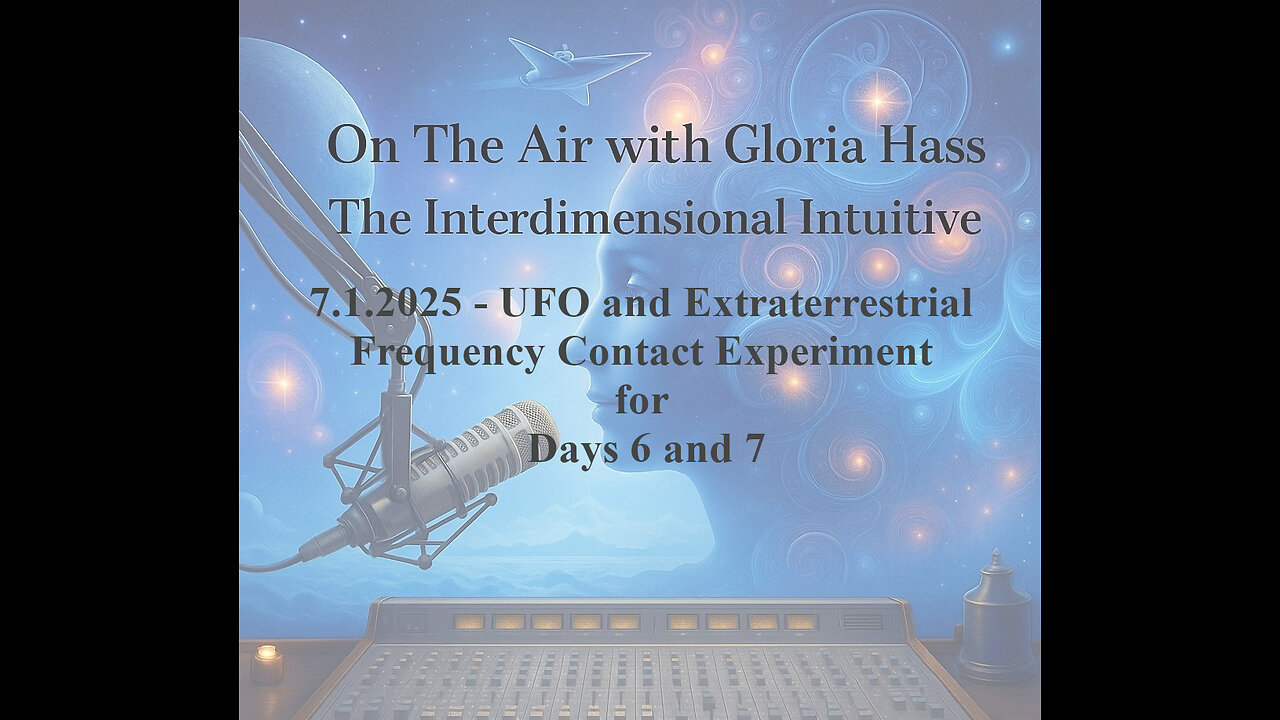 On The Air with Gloria Hass
The Interdimensional Intuitive

7.1.2025 - UFO and Extraterrestrial Frequency Contact Experiment for Days 6 and 7